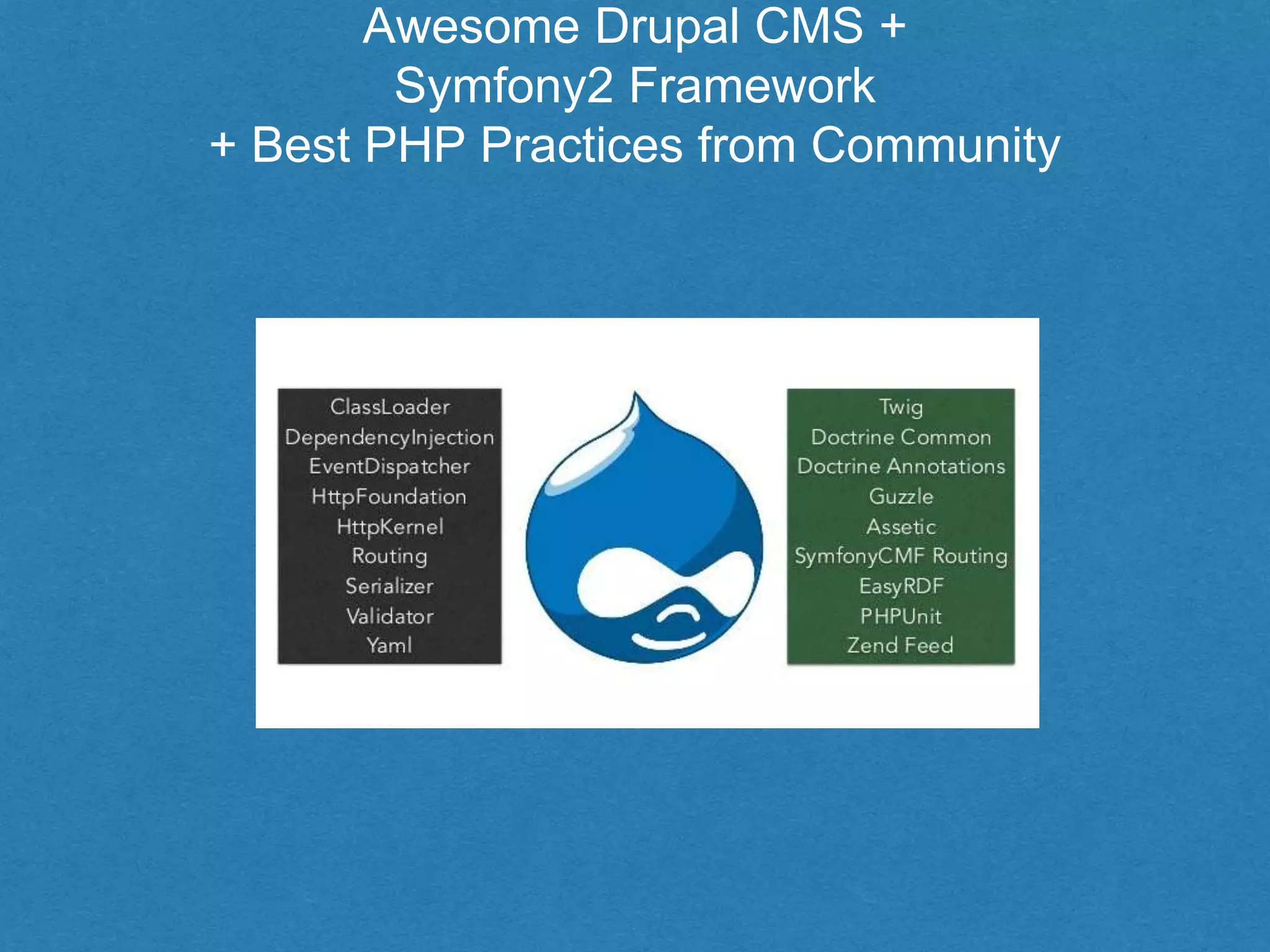 Awesome Drupal CMS +
Symfony2 Framework
+ Best PHP Practices from Community

ClassLoader
DependencyInjection
EventDispatcher
HttpFoundation
HttpKernel
Routing
Serializer
Validator
Yaml

Twig
Doctrine Common
Doctrine Annotations
Guzzle
Assetic
SymfonyCMF Routing
EasyRDF
PHPUnit
Zend Feed